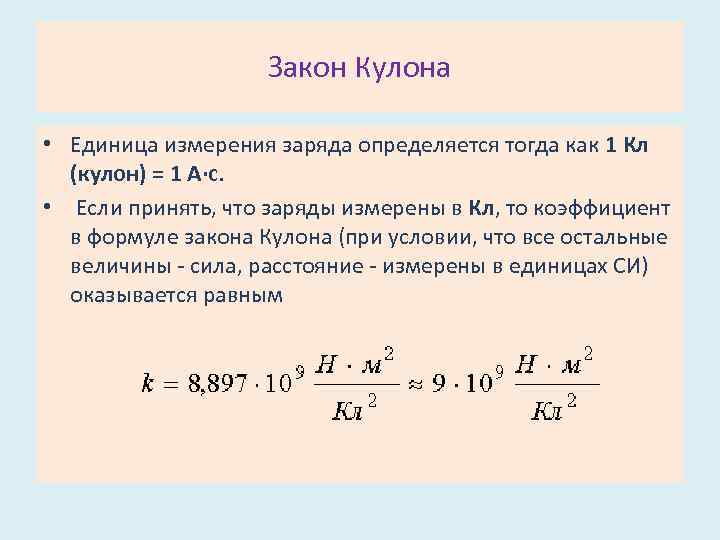 Закон Кулона

• Единица измерения заряда определяется тогда как 1 Кл (кулон) = 1 А·с.

• Если принять, что заряды измерены в Кл, то коэффициент в формуле закона Кулона (при условии, что все остальные величины - сила, расстояние - измерены в единицах СИ) оказывается равным

$k = 8{,}897 \cdot 10^9 \ \frac{Н \cdot м^2}{Кл^2} \approx 9 \cdot 10^9 \ \frac{Н \cdot м^2}{Кл^2}$